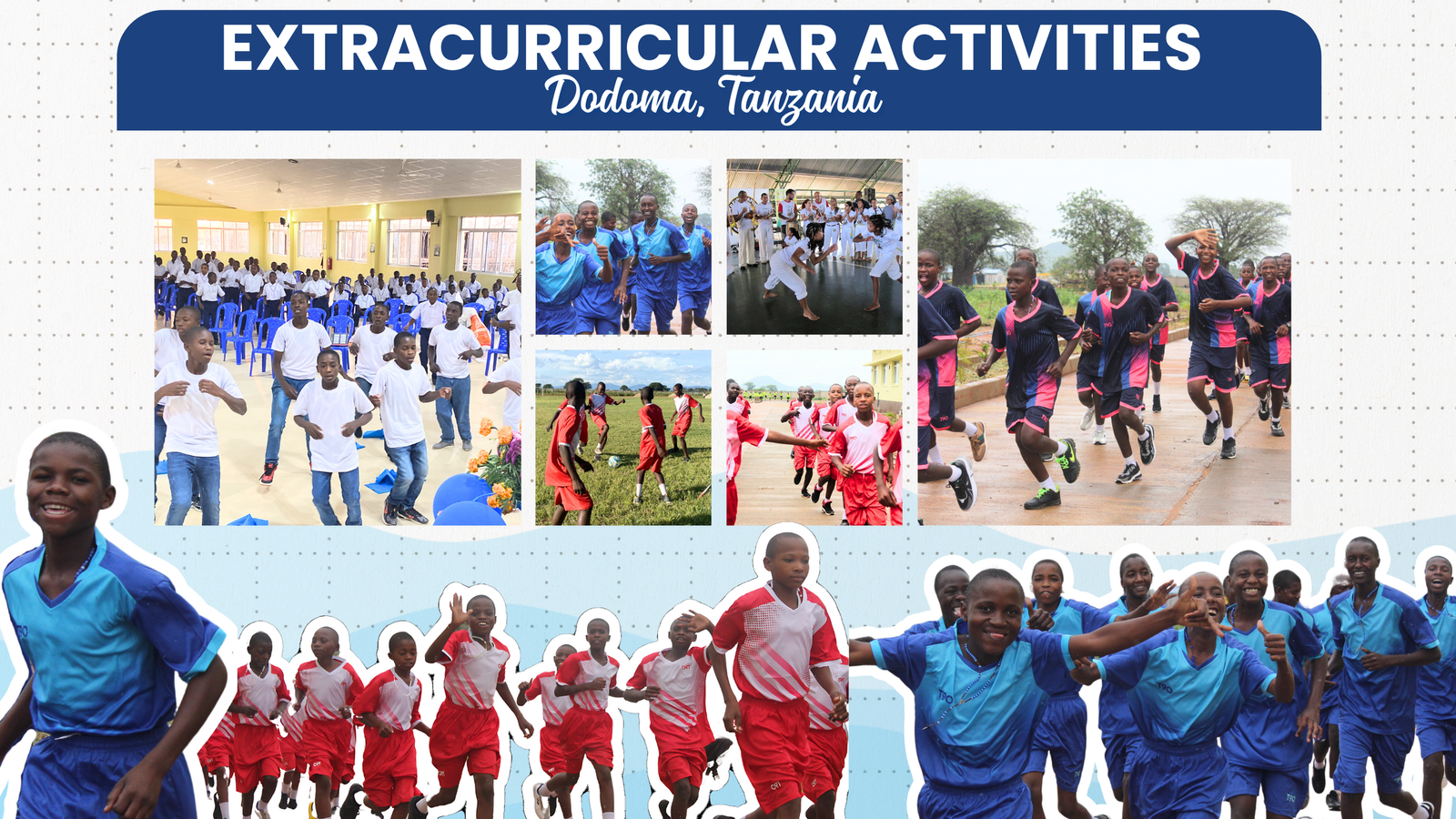 EXTRACURRICULAR ACTIVITIES
Dodoma, Tanzania